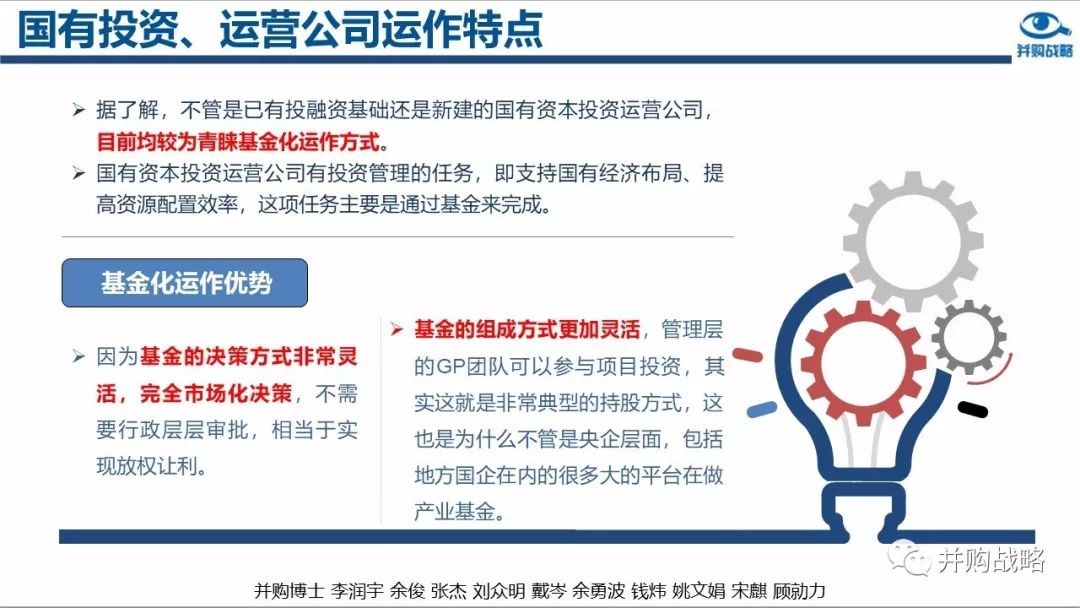 国有投资、运营公司运作特点

并购战略

➢ 据了解，不管是已有投融资基础还是新建的国有资本投资运营公司，目前均较为青睐基金化运作方式。

➢ 国有资本投资运营公司有投资管理的任务，即支持国有经济布局、提高资源配置效率，这项任务主要是通过基金来完成。

基金化运作优势

➢ 因为基金的决策方式非常灵活，完全市场化决策，不需要行政层层审批，相当于实现放权让利。

➢ 基金的组成方式更加灵活，管理层的GP团队可以参与项目投资，其实这就是非常典型的持股方式，这也是为什么不管是央企层面，包括地方国企在内的很多大的平台在做产业基金。

并购战略

并购博士 李润宇 余俊 张杰 刘众明 戴岑 余勇波 钱炜 姚文娟 宋麒 顾勋力